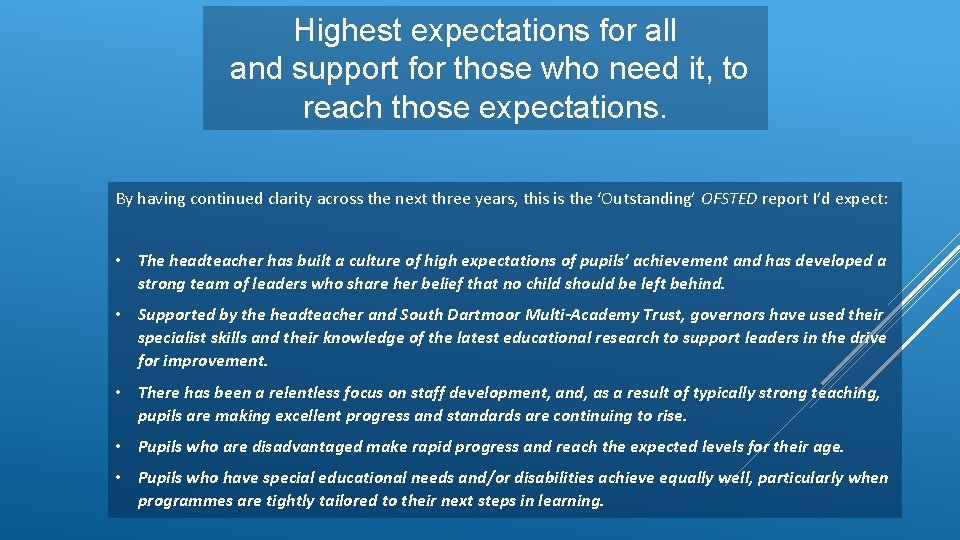 Highest expectations for all and support for those who need it, to reach those expectations.

By having continued clarity across the next three years, this is the 'Outstanding' OFSTED report I'd expect:

• The headteacher has built a culture of high expectations of pupils' achievement and has developed a strong team of leaders who share her belief that no child should be left behind.

• Supported by the headteacher and South Dartmoor Multi-Academy Trust, governors have used their specialist skills and their knowledge of the latest educational research to support leaders in the drive for improvement.

• There has been a relentless focus on staff development, and, as a result of typically strong teaching, pupils are making excellent progress and standards are continuing to rise.

• Pupils who are disadvantaged make rapid progress and reach the expected levels for their age.

• Pupils who have special educational needs and/or disabilities achieve equally well, particularly when programmes are tightly tailored to their next steps in learning.